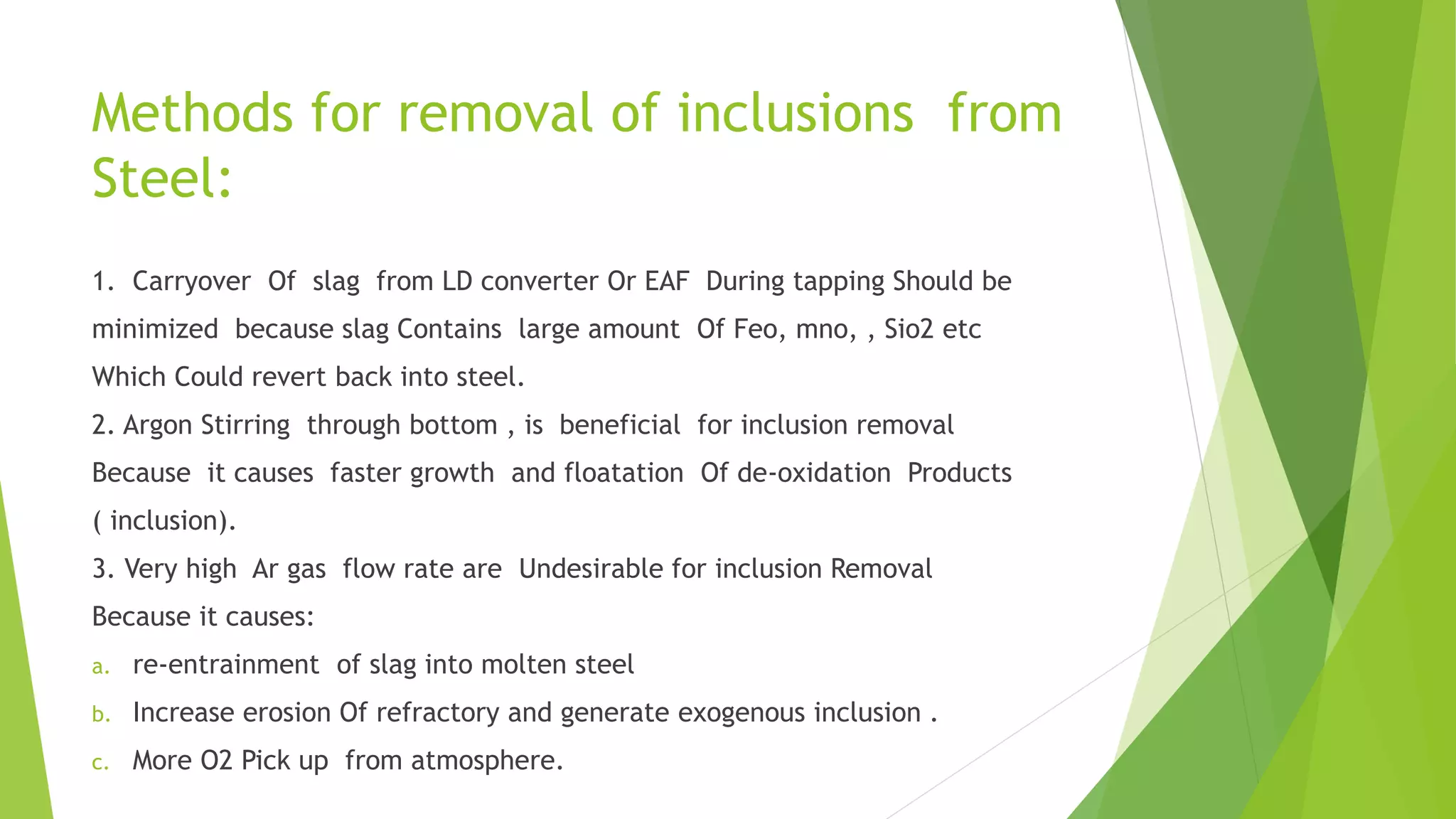 Methods for removal of inclusions from Steel:

1. Carryover Of slag from LD converter Or EAF During tapping Should be minimized because slag Contains large amount Of Feo, mno, , Sio2 etc Which Could revert back into steel.
2. Argon Stirring through bottom , is beneficial for inclusion removal Because it causes faster growth and floatation Of de-oxidation Products ( inclusion).
3. Very high Ar gas flow rate are Undesirable for inclusion Removal Because it causes:
a. re-entrainment of slag into molten steel
b. Increase erosion Of refractory and generate exogenous inclusion .
c. More O2 Pick up from atmosphere.